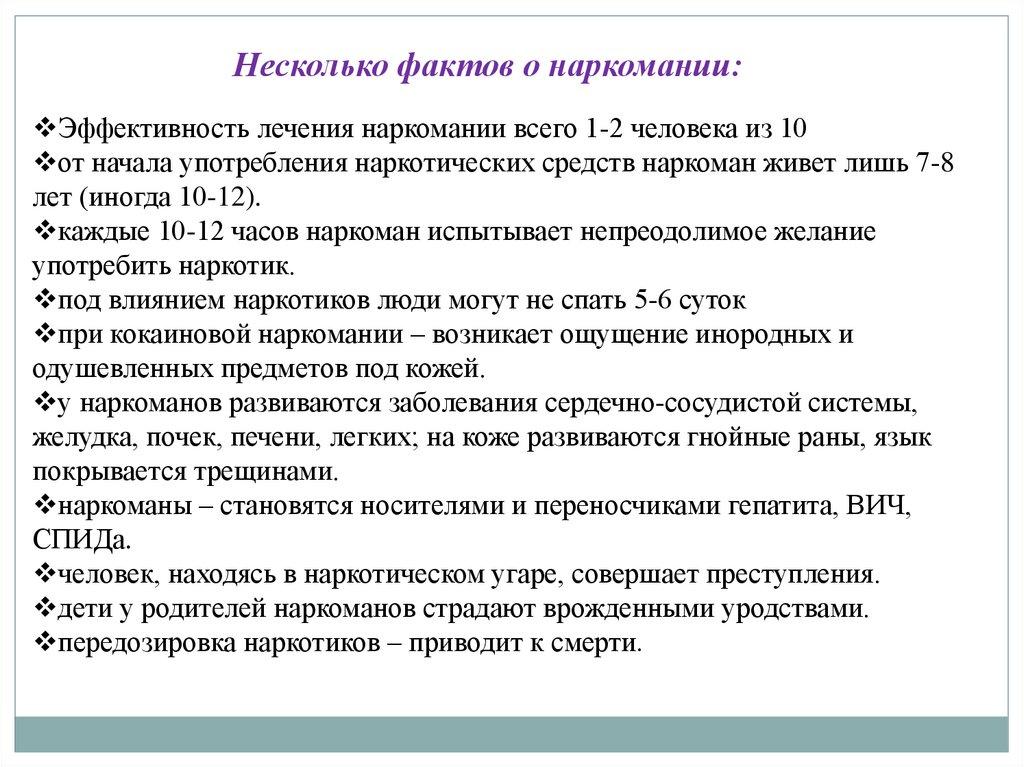 Несколько фактов о наркомании:

❖Эффективность лечения наркомании всего 1-2 человека из 10
❖от начала употребления наркотических средств наркоман живет лишь 7-8 лет (иногда 10-12).
❖каждые 10-12 часов наркоман испытывает непреодолимое желание употребить наркотик.
❖под влиянием наркотиков люди могут не спать 5-6 суток
❖при кокаиновой наркомании – возникает ощущение инородных и одушевленных предметов под кожей.
❖у наркоманов развиваются заболевания сердечно-сосудистой системы, желудка, почек, печени, легких; на коже развиваются гнойные раны, язык покрывается трещинами.
❖наркоманы – становятся носителями и переносчиками гепатита, ВИЧ, СПИДа.
❖человек, находясь в наркотическом угаре, совершает преступления.
❖дети у родителей наркоманов страдают врожденными уродствами.
❖передозировка наркотиков – приводит к смерти.